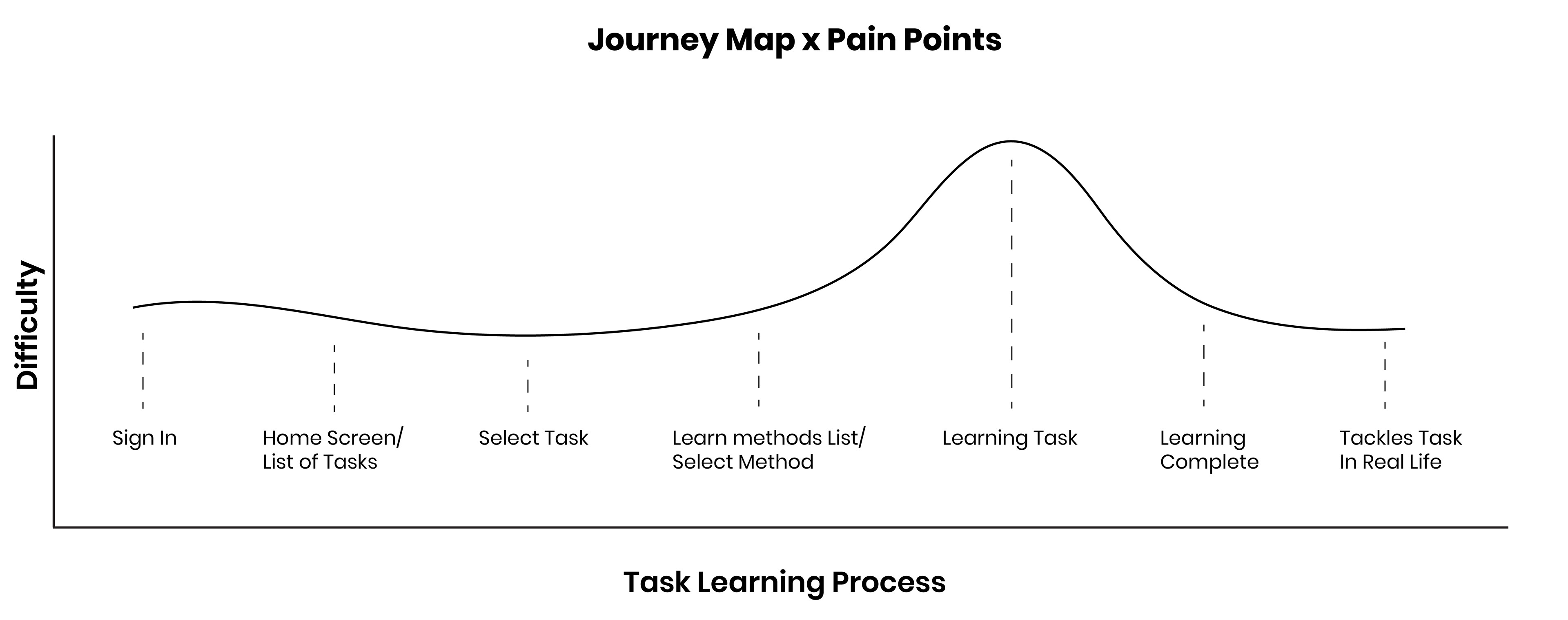 Journey Map x Pain Points

Difficulty

Sign In

Home Screen/ List of Tasks

Select Task

Learn methods List/ Select Method

Learning Task

Learning Complete

Tackles Task In Real Life

Task Learning Process